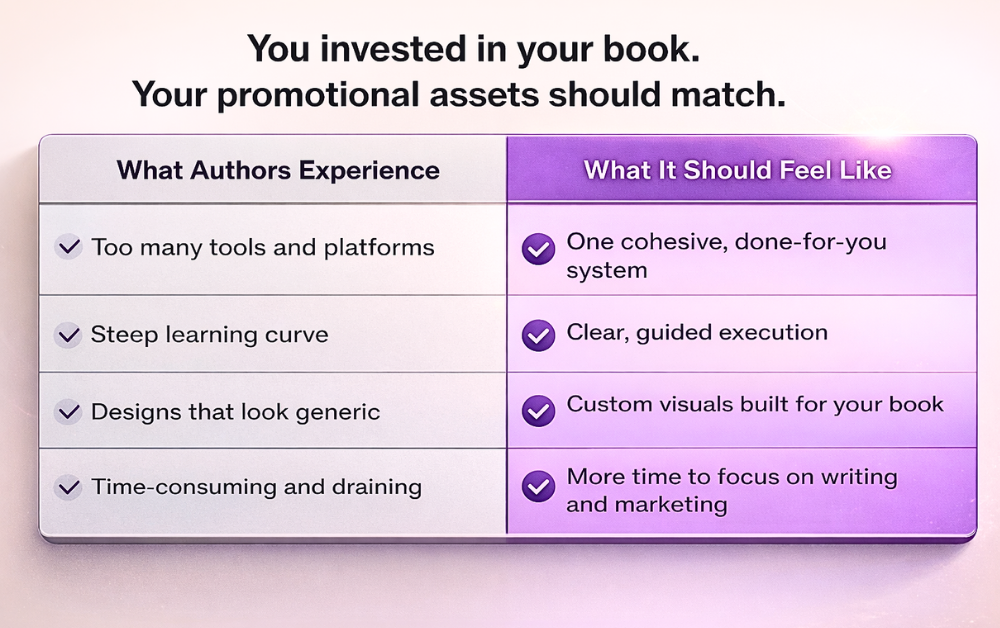 You invested in your book.
Your promotional assets should match.

| What Authors Experience | What It Should Feel Like |
|---|---|
| Too many tools and platforms | One cohesive, done-for-you system |
| Steep learning curve | Clear, guided execution |
| Designs that look generic | Custom visuals built for your book |
| Time-consuming and draining | More time to focus on writing and marketing |